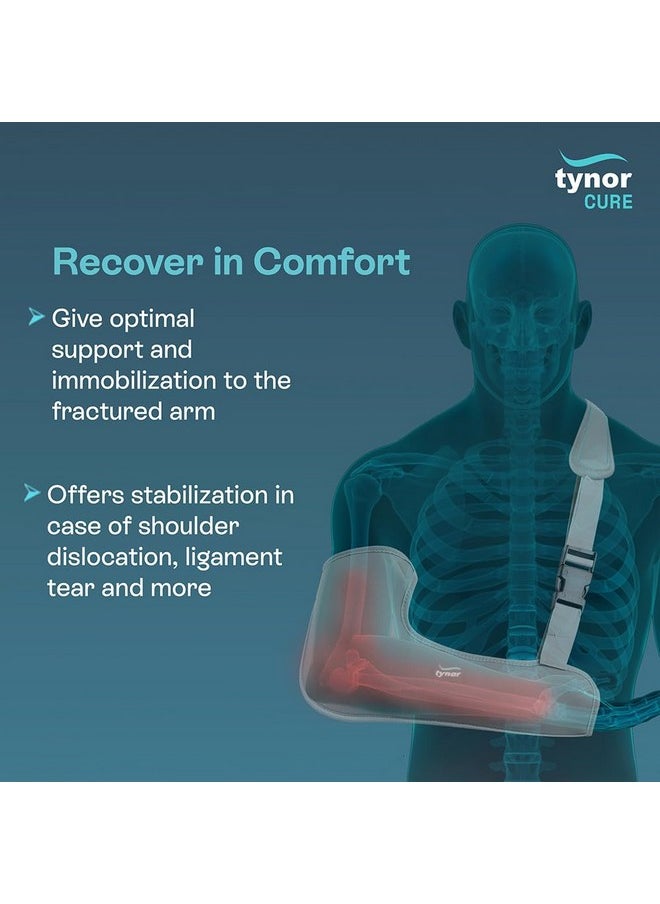 tynor
CURE

Recover in Comfort

➤ Give optimal support and immobilization to the fractured arm

➤ Offers stabilization in case of shoulder dislocation, ligament tear and more

tynor